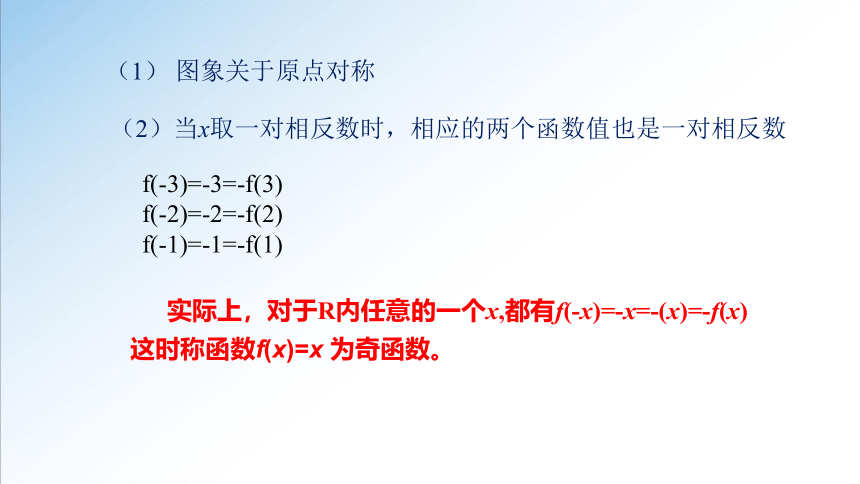 （1） 图象关于原点对称

（2）当$x$取一对相反数时，相应的两个函数值也是一对相反数

f(-3)=-3=-f(3)
f(-2)=-2=-f(2)
f(-1)=-1=-f(1)

实际上，对于R内任意的一个$x$,都有$f(-x)=-x=-(x)=-f(x)$
这时称函数$f(x)=x$ 为奇函数。